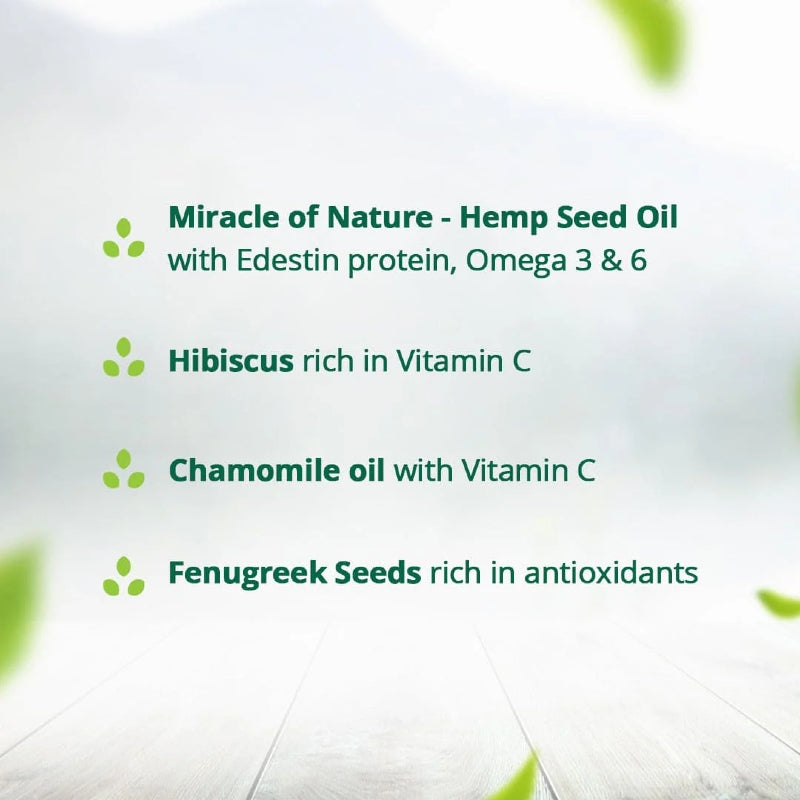 Miracle of Nature - Hemp Seed Oil with Edestin protein, Omega 3 & 6

Hibiscus rich in Vitamin C

Chamomile oil with Vitamin C

Fenugreek Seeds rich in antioxidants